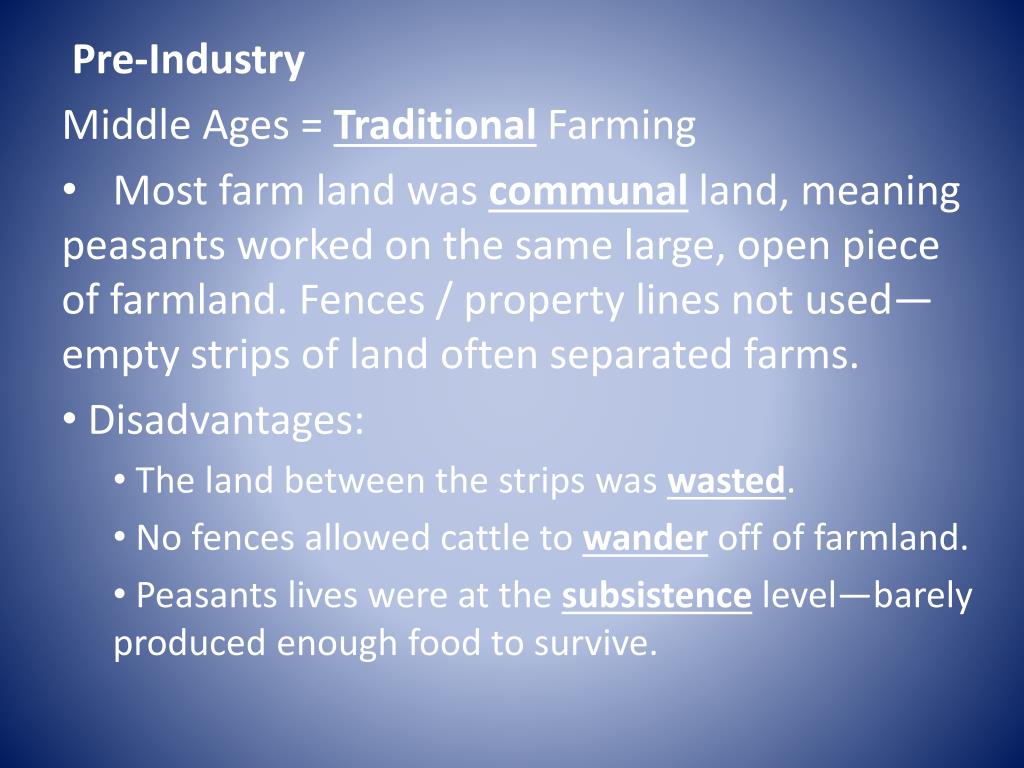 Pre-Industry

Middle Ages = Traditional Farming

• Most farm land was communal land, meaning peasants worked on the same large, open piece of farmland. Fences / property lines not used—empty strips of land often separated farms.

• Disadvantages:

• The land between the strips was wasted.

• No fences allowed cattle to wander off of farmland.

• Peasants lives were at the subsistence level—barely produced enough food to survive.